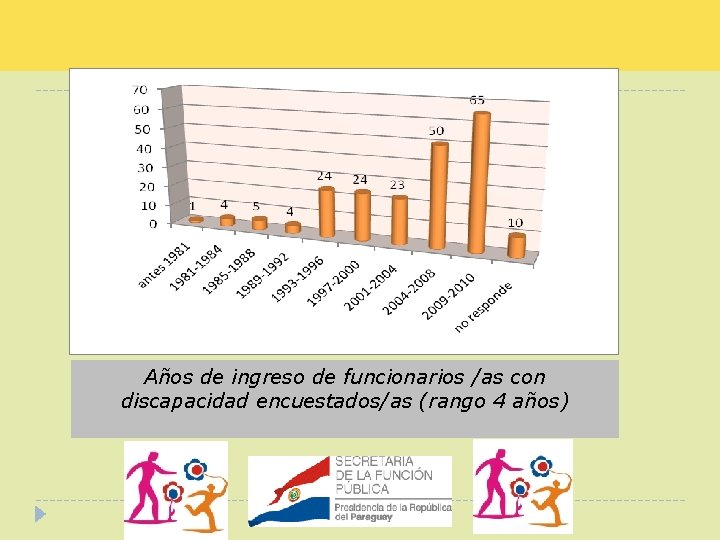 70
60
50
40
30
20
10
0

1
4
5
4
24
24
23
50
65
10

antes 1981
1981-1984
1985-1988
1989-1992
1993-1996
1997-2000
2001-2004
2004-2008
2009-2010
no responde

Años de ingreso de funcionarios /as con discapacidad encuestados/as (rango 4 años)

SECRETARIA DE LA FUNCIÓN PÚBLICA
Presidencia de la República del Paraguay